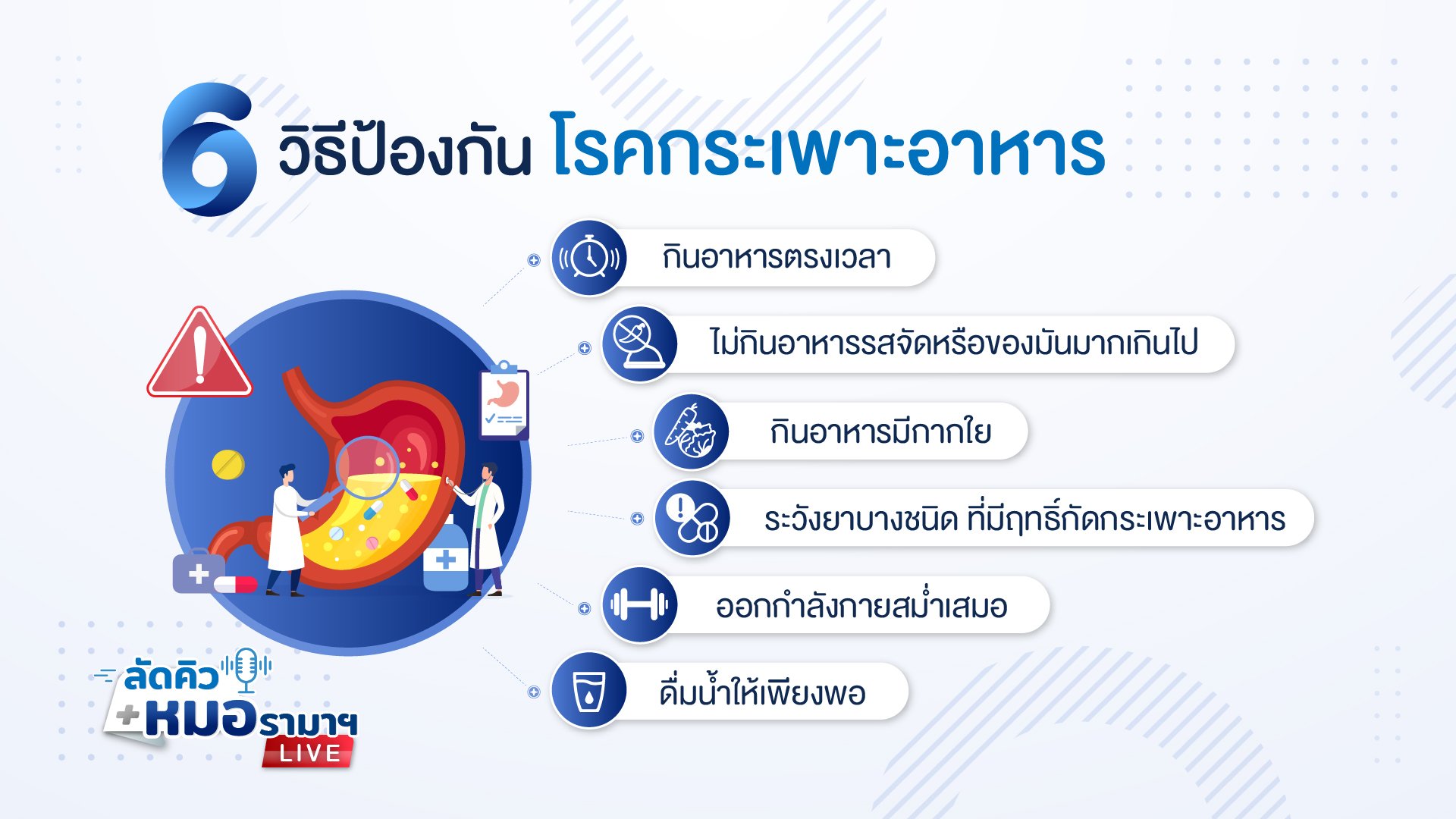 6 วิธีป้องกัน โรคกระเพาะอาหาร

กินอาหารตรงเวลา

ไม่กินอาหารรสจัดหรือของมันมากเกินไป

กินอาหารมีกากใย

ระวังยาบางชนิด ที่มีฤทธิ์กัดกระเพาะอาหาร

ออกกำลังกายสม่ำเสมอ

ดื่มน้ำให้เพียงพอ

ลัดคิว หมอรามาฯ LIVE